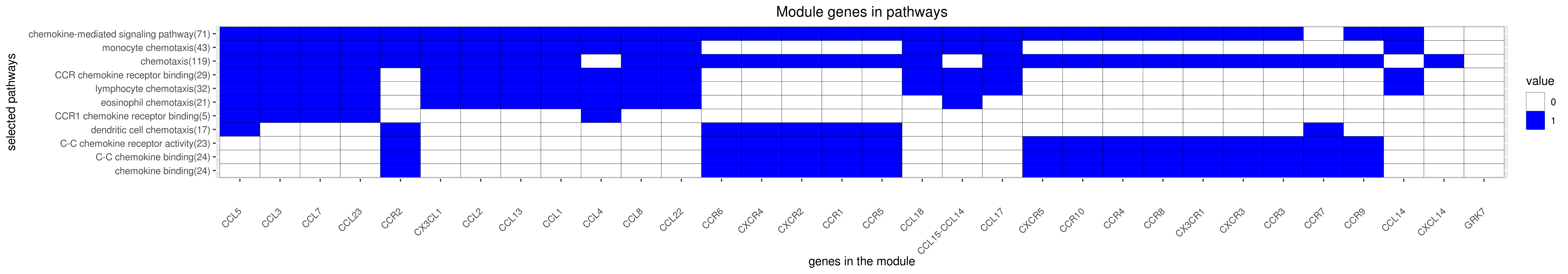 Module genes in pathways

selected pathways

chemokine-mediated signaling pathway(71)
monocyte chemotaxis(43)
chemotaxis(119)
CCR chemokine receptor binding(29)
lymphocyte chemotaxis(32)
eosinophil chemotaxis(21)
CCR1 chemokine receptor binding(5)
dendritic cell chemotaxis(17)
C-C chemokine receptor activity(23)
C-C chemokine binding(24)
chemokine binding(24)

CCL5 CCL3 CCL7 CCL23 CCR2 CX3CL1 CCL2 CCL13 CCL1 CCL4 CCL8 CCL22 CCR6 CXCR4 CXCR2 CCR1 CCR5 CCL18 CCL15-CCL14 CCL17 CXCR5 CCR10 CCR4 CCR8 CX3CR1 CXCR3 CCR3 CCR7 CCR9 CCL14 CXCL14 GRK7

genes in the module

value
0
1